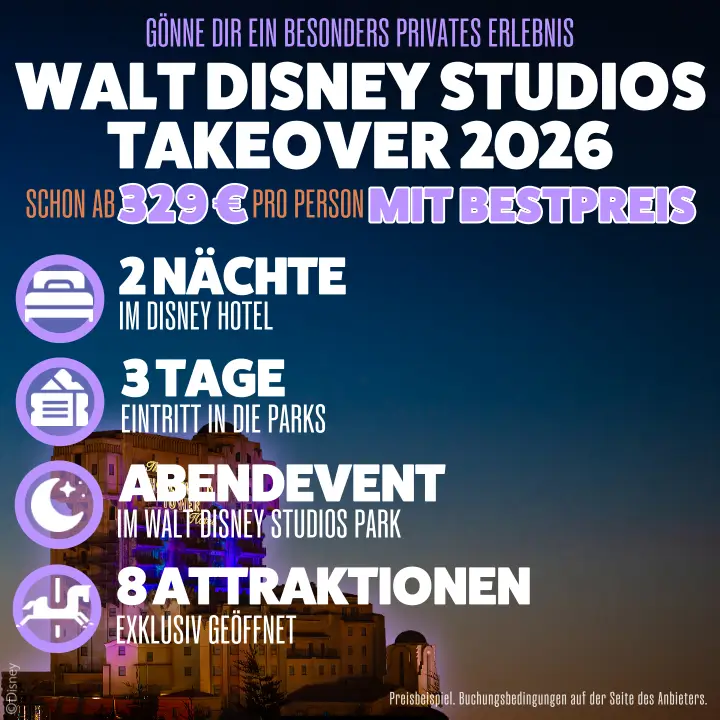 GÖNNE DIR EIN BESONDERS PRIVATES ERLEBNIS

WALT DISNEY STUDIOS TAKEOVER 2026

SCHON AB 329 € PRO PERSON MIT BESTPREIS

2 NÄCHTE
IM DISNEY HOTEL

3 TAGE
EINTRITT IN DIE PARKS

ABENDEVENT
IM WALT DISNEY STUDIOS PARK

8 ATTRAKTIONEN
EXKLUSIV GEÖFFNET

©Disney

Preisbeispiel. Buchungsbedingungen auf der Seite des Anbieters.